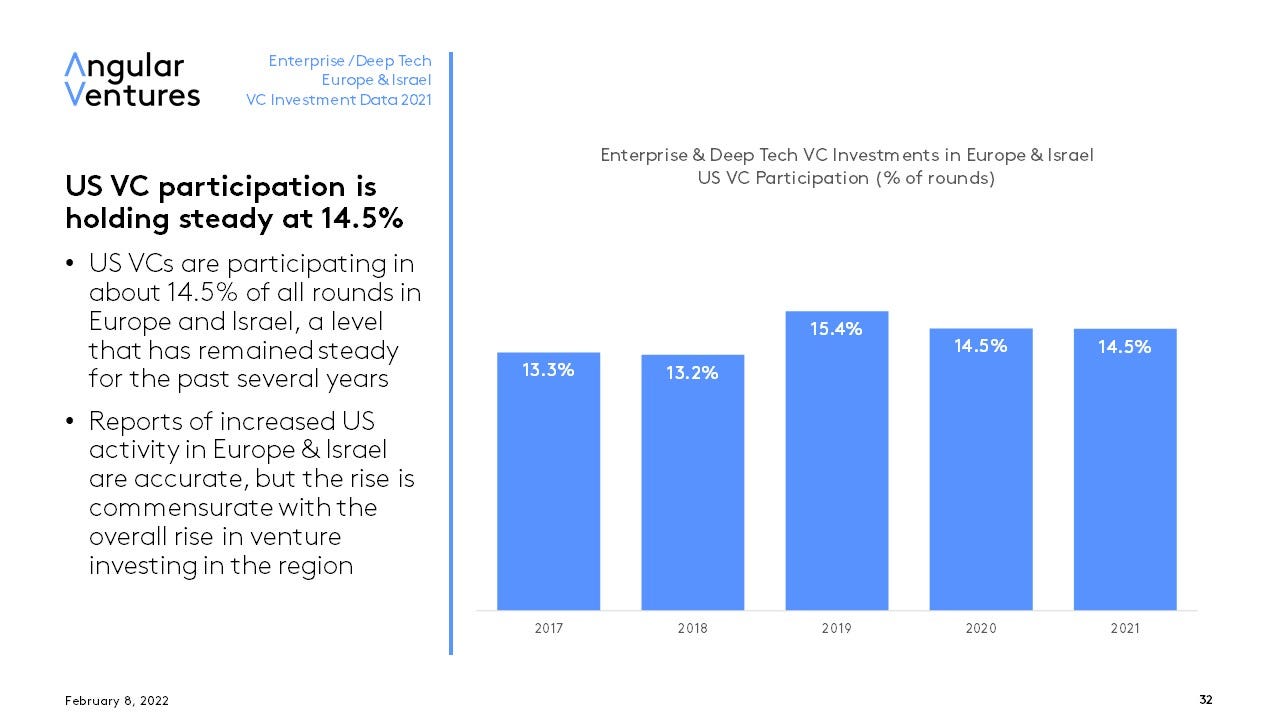 Angular Ventures

Enterprise /Deep Tech
Europe & Israel
VC Investment Data 2021

US VC participation is holding steady at 14.5%

• US VCs are participating in about 14.5% of all rounds in Europe and Israel, a level that has remained steady for the past several years
• Reports of increased US activity in Europe & Israel are accurate, but the rise is commensurate with the overall rise in venture investing in the region

Enterprise & Deep Tech VC Investments in Europe & Israel
US VC Participation (% of rounds)

13.3%
13.2%
15.4%
14.5%
14.5%

2017
2018
2019
2020
2021

February 8, 2022

32